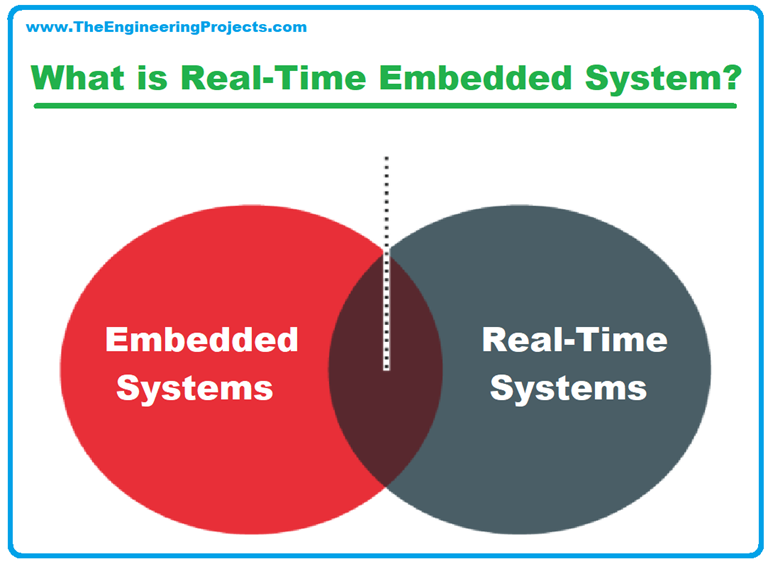 www.TheEngineeringProjects.com

What is Real-Time Embedded System?

Embedded Systems

Real-Time Systems